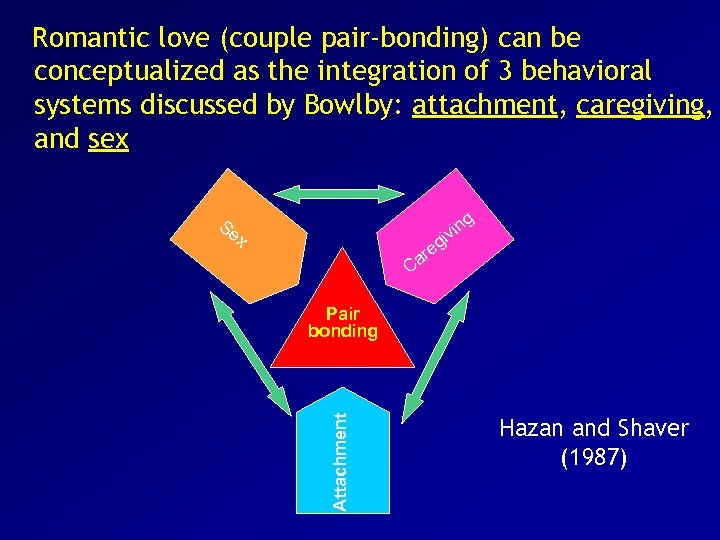 Romantic love (couple pair-bonding) can be conceptualized as the integration of 3 behavioral systems discussed by Bowlby: attachment, caregiving, and sex

Sex

Caregiving

Pair bonding

Attachment

Hazan and Shaver (1987)